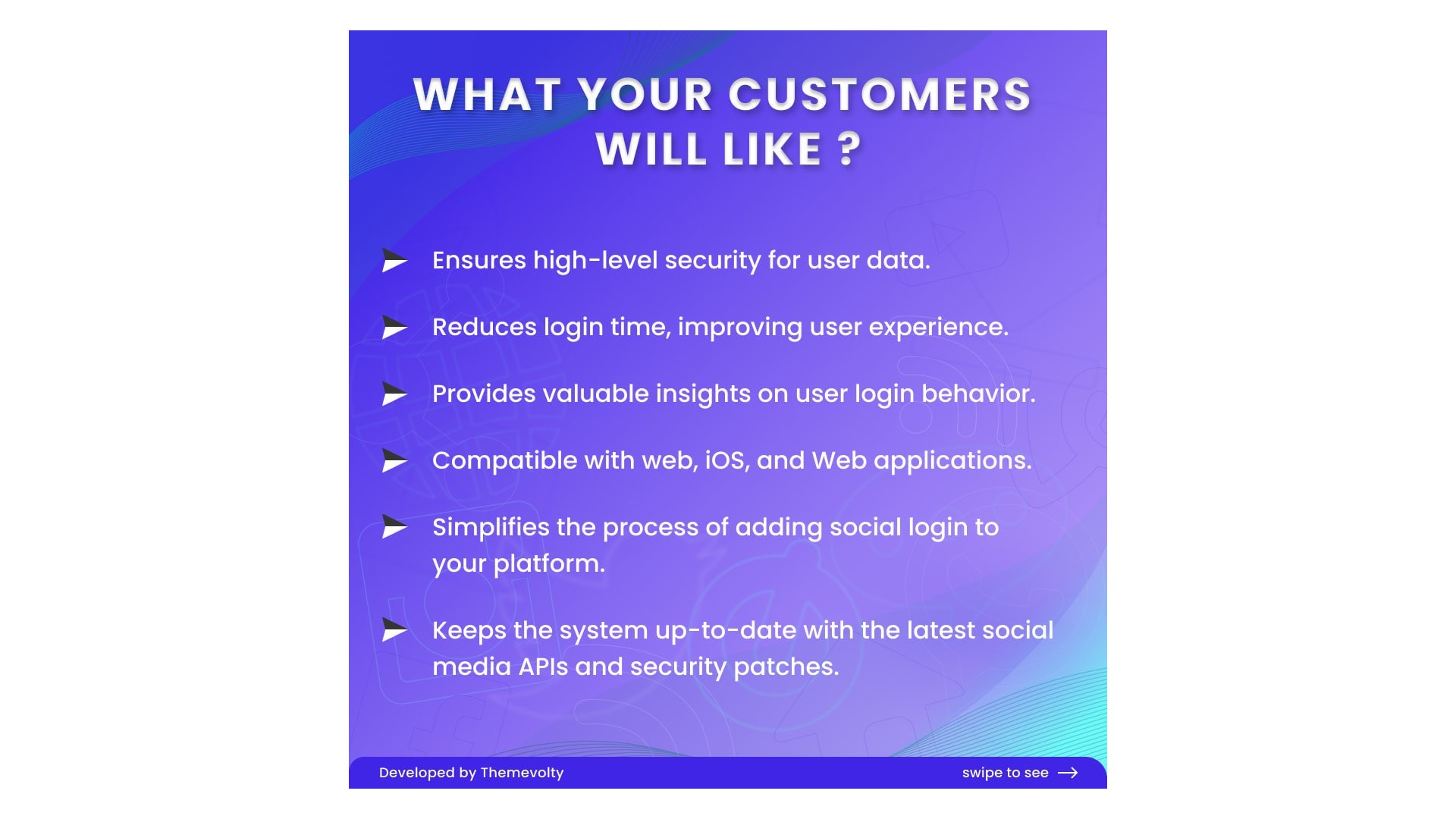 WHAT YOUR CUSTOMERS WILL LIKE ?

Ensures high-level security for user data.

Reduces login time, improving user experience.

Provides valuable insights on user login behavior.

Compatible with web, iOS, and Web applications.

Simplifies the process of adding social login to your platform.

Keeps the system up-to-date with the latest social media APIs and security patches.

Developed by Themevolty

swipe to see